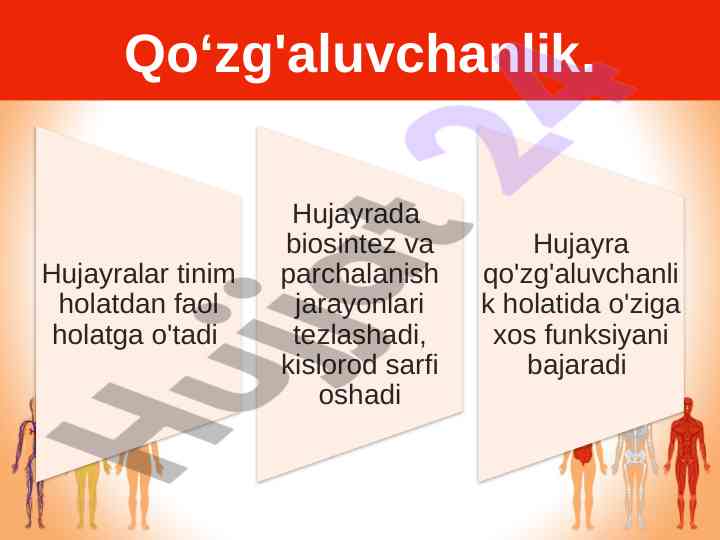 Qo‘zg'aluvchanlik.

Hujayralar tinim holatdan faol holatga o'tadi

Hujayrada biosintez va parchalanish jarayonlari tezlashadi, kislorod sarfi oshadi

Hujayra qo'zg'aluvchanlik holatida o'ziga xos funksiyani bajaradi

Hujjat 24